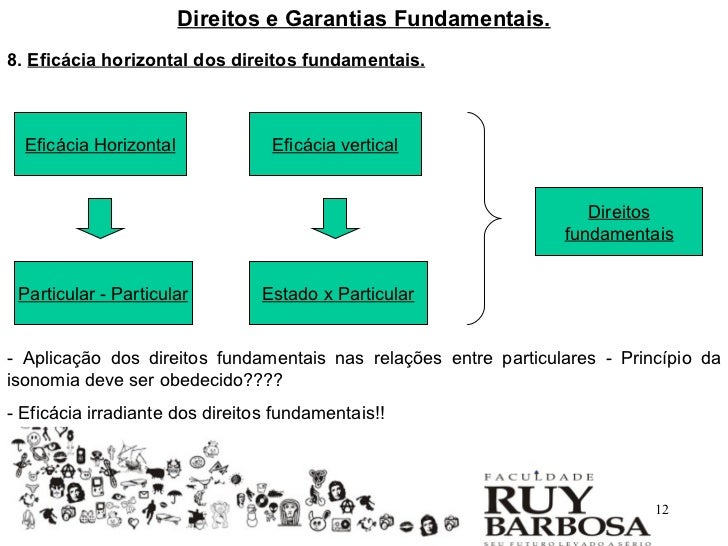 Direitos e Garantias Fundamentais.

8. Eficácia horizontal dos direitos fundamentais.

Eficácia Horizontal

Particular - Particular

Eficácia vertical

Estado x Particular

Direitos fundamentais

- Aplicação dos direitos fundamentais nas relações entre particulares - Princípio da isonomia deve ser obedecido????

- Eficácia irradiante dos direitos fundamentais!!

FACULDADE RUY BARBOSA
SEU FUTURO LEVADO A SÉRIO

12